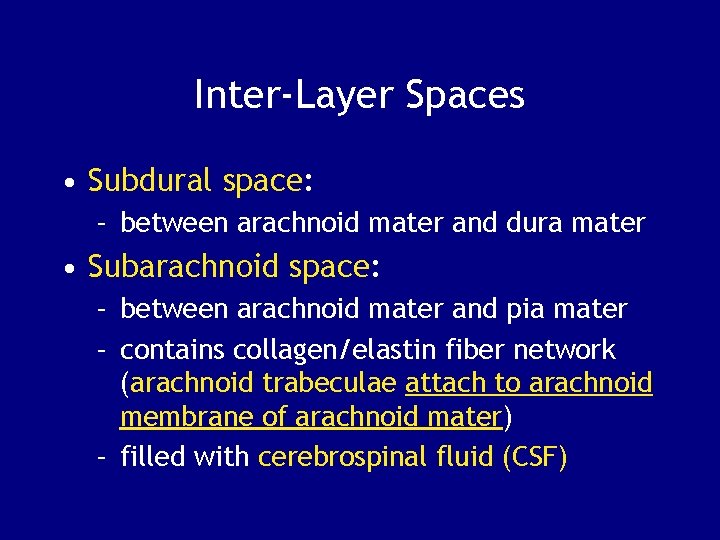 Inter-Layer Spaces

• Subdural space:
 – between arachnoid mater and dura mater
• Subarachnoid space:
 – between arachnoid mater and pia mater
 – contains collagen/elastin fiber network (arachnoid trabeculae attach to arachnoid membrane of arachnoid mater)
 – filled with cerebrospinal fluid (CSF)